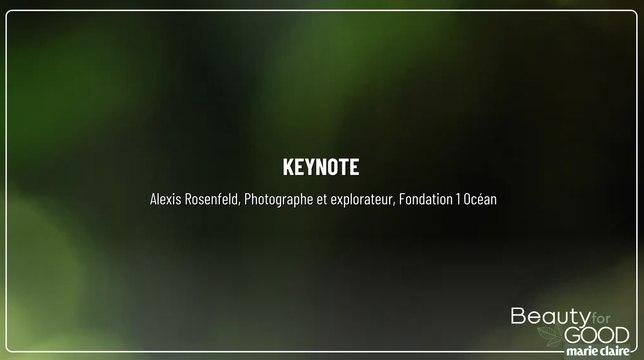 KEYNOTE

Alexis Rosenfeld, Photographe et explorateur, Fondation 1 Océan

Beauty for GOOD marie claire